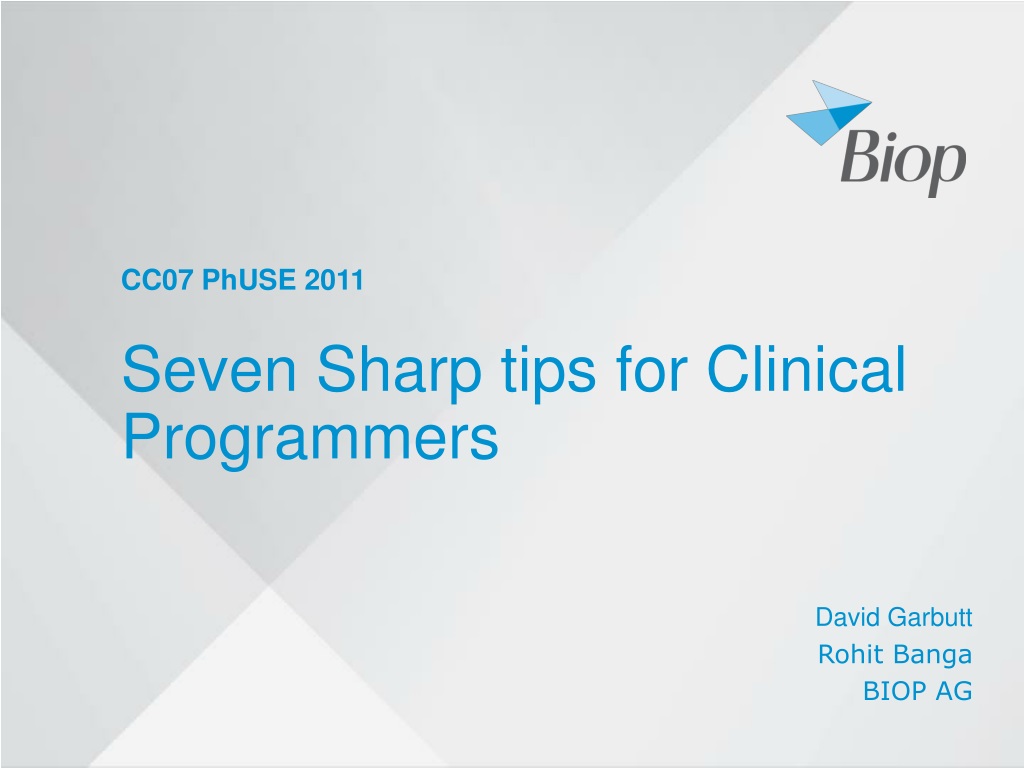 Biop

CC07 PhUSE 2011

Seven Sharp tips for Clinical Programmers

David Garbutt
Rohit Banga
BIOP AG